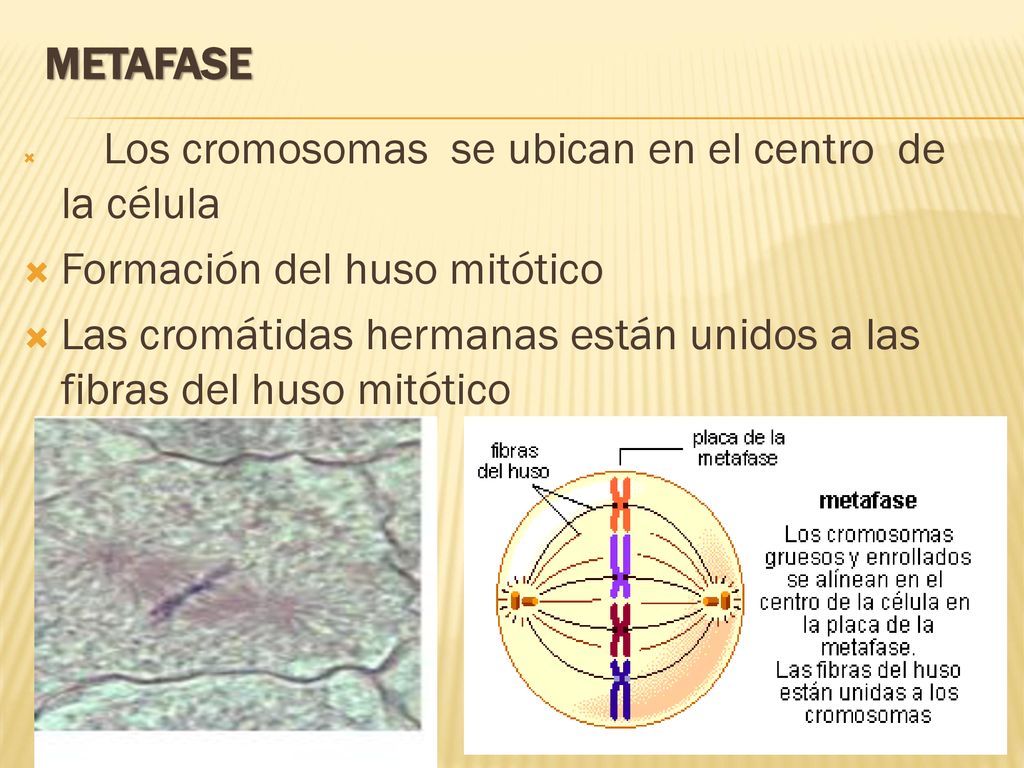 METAFASE

Los cromosomas se ubican en el centro de la célula

Formación del huso mitótico

Las cromátidas hermanas están unidos a las fibras del huso mitótico

fibras del huso

placa de la metafase

metafase

Los cromosomas gruesos y enrollados se alínean en el centro de la célula en la placa de la metafase. Las fibras del huso están unidas a los cromosomas